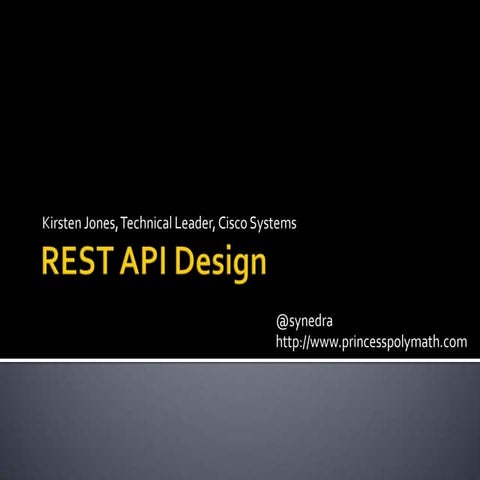 Kirsten Jones, Technical Leader, Cisco Systems

REST API Design

@synedra
http://www.princesspolymath.com